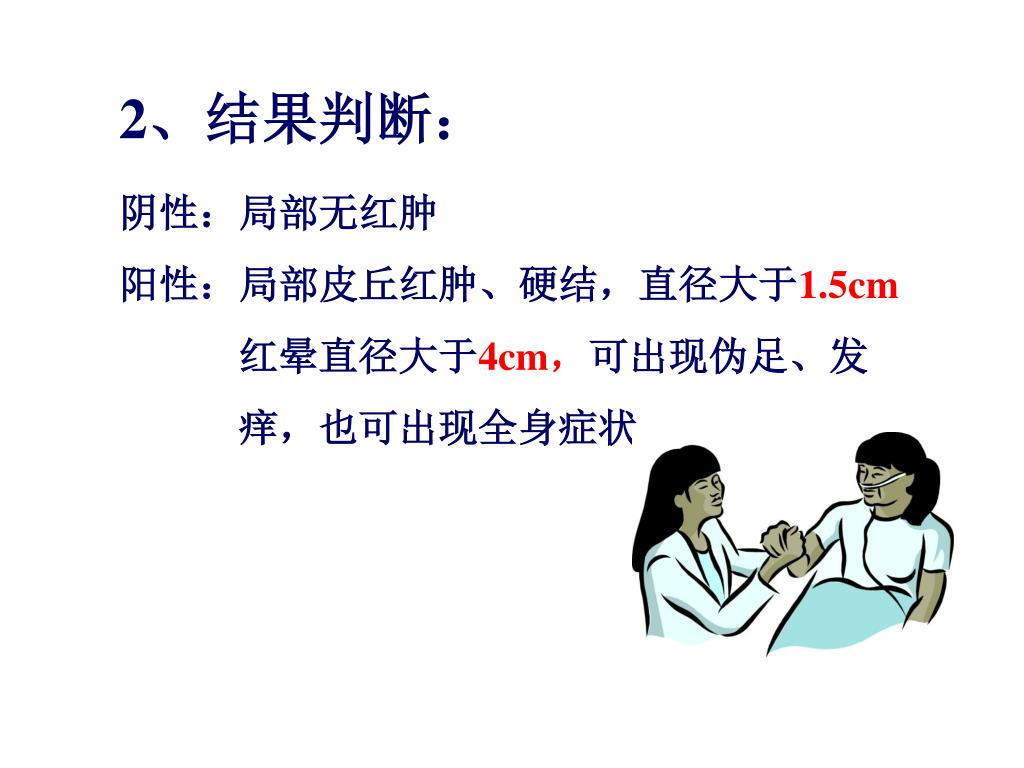 2、结果判断：

阴性：局部无红肿

阳性：局部皮丘红肿、硬结，直径大于1.5cm 红晕直径大于4cm，可出现伪足、发痒，也可出现全身症状